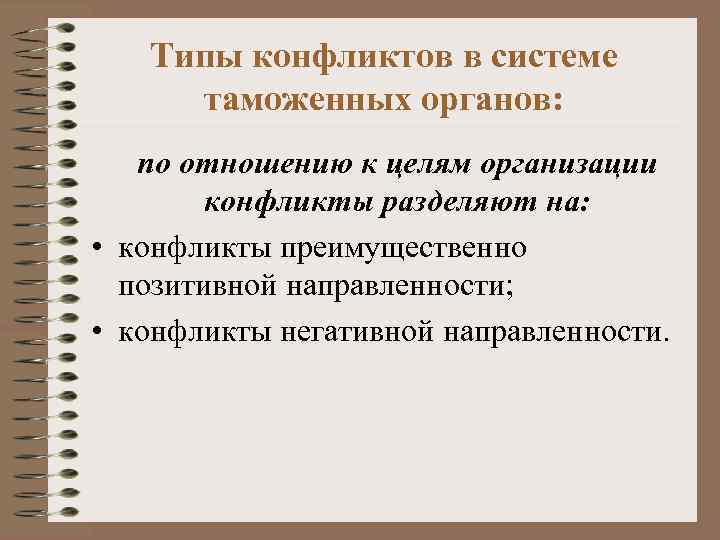 Типы конфликтов в системе таможенных органов:

по отношению к целям организации конфликты разделяют на:

• конфликты преимущественно позитивной направленности;
• конфликты негативной направленности.